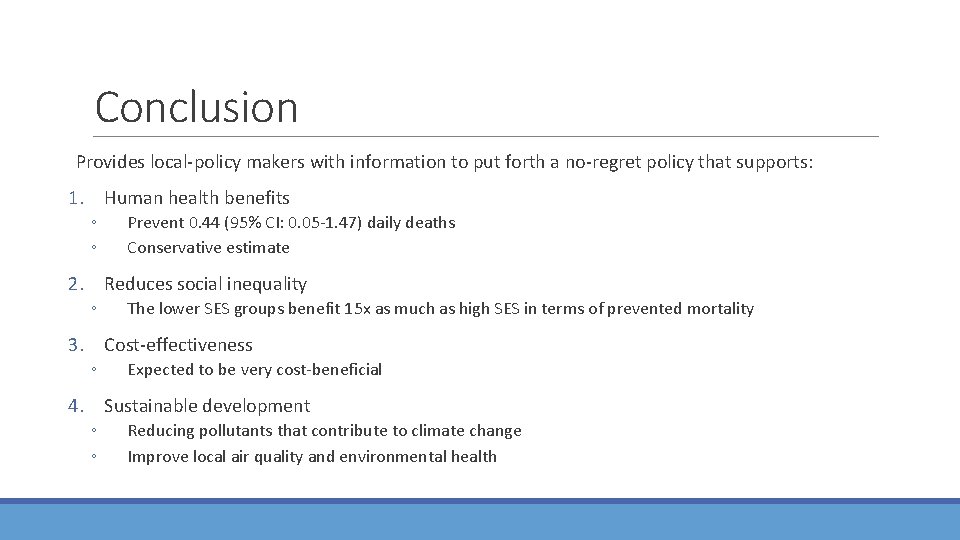 Conclusion

Provides local-policy makers with information to put forth a no-regret policy that supports:

1. Human health benefits
◦ Prevent 0.44 (95% CI: 0.05-1.47) daily deaths
◦ Conservative estimate

2. Reduces social inequality
◦ The lower SES groups benefit 15x as much as high SES in terms of prevented mortality

3. Cost-effectiveness
◦ Expected to be very cost-beneficial

4. Sustainable development
◦ Reducing pollutants that contribute to climate change
◦ Improve local air quality and environmental health